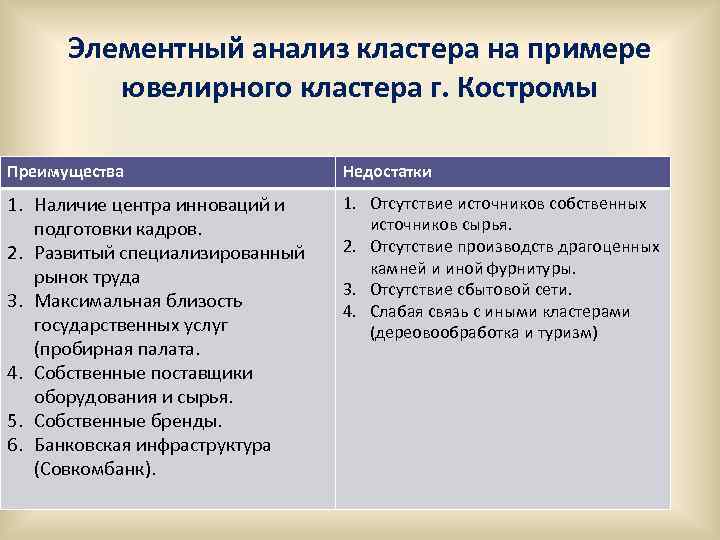 Элементный анализ кластера на примере ювелирного кластера г. Костромы

| Преимущества | Недостатки |
|---|---|
| 1. Наличие центра инноваций и подготовки кадров. 2. Развитый специализированный рынок труда 3. Максимальная близость государственных услуг (пробирная палата. 4. Собственные поставщики оборудования и сырья. 5. Собственные бренды. 6. Банковская инфраструктура (Совкомбанк). | 1. Отсутствие источников собственных источников сырья. 2. Отсутствие производств драгоценных камней и иной фурнитуры. 3. Отсутствие сбытовой сети. 4. Слабая связь с иными кластерами (дереовообработка и туризм) |